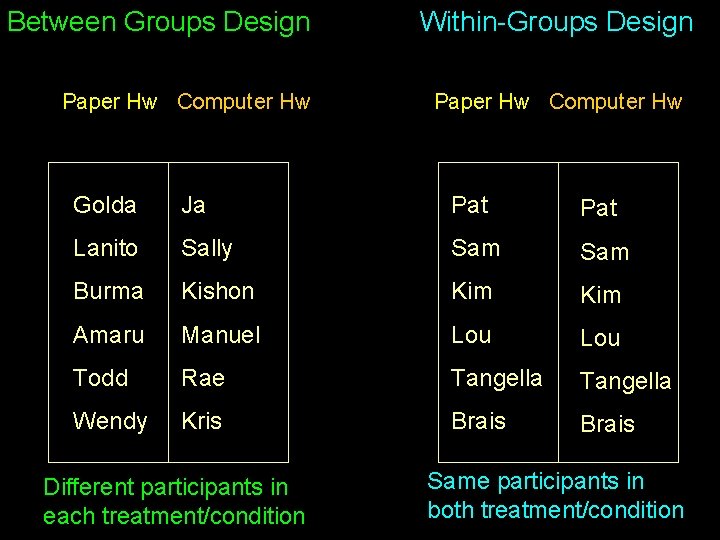 Between Groups Design

| Paper Hw | Computer Hw |
|---|---|
| Golda | Ja |
| Lanito | Sally |
| Burma | Kishon |
| Amaru | Manuel |
| Todd | Rae |
| Wendy | Kris |

Different participants in each treatment/condition

Within-Groups Design

| Paper Hw | Computer Hw |
|---|---|
| Pat | Pat |
| Sam | Sam |
| Kim | Kim |
| Lou | Lou |
| Tangella | Tangella |
| Brais | Brais |

Same participants in both treatment/condition